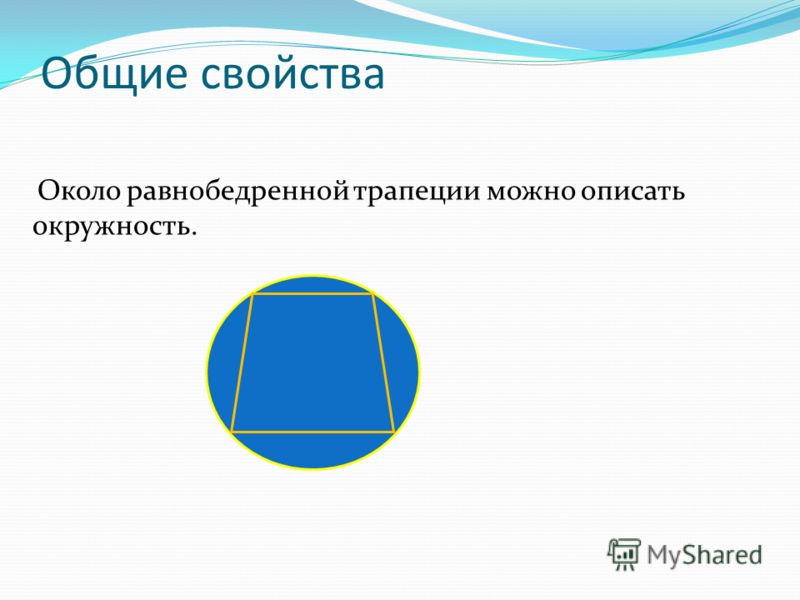 Общие свойства

Около равнобедренной трапеции можно описать окружность.

MyShared